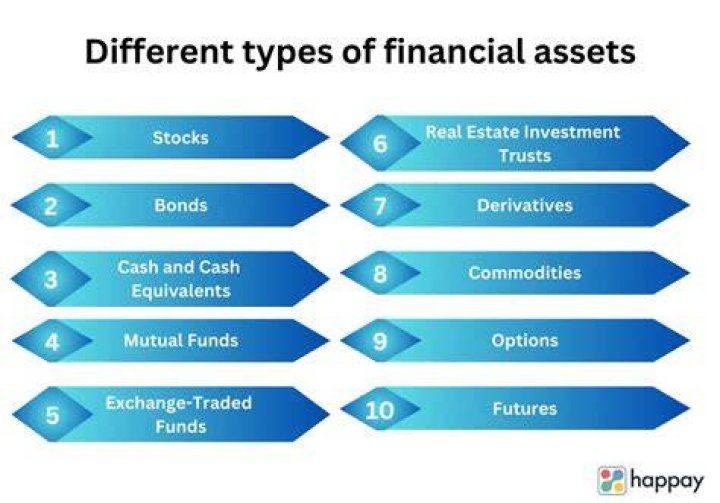 Different types of financial assets

1 Stocks

2 Bonds

3 Cash and Cash Equivalents

4 Mutual Funds

5 Exchange-Traded Funds

6 Real Estate Investment Trusts

7 Derivatives

8 Commodities

9 Options

10 Futures

happay